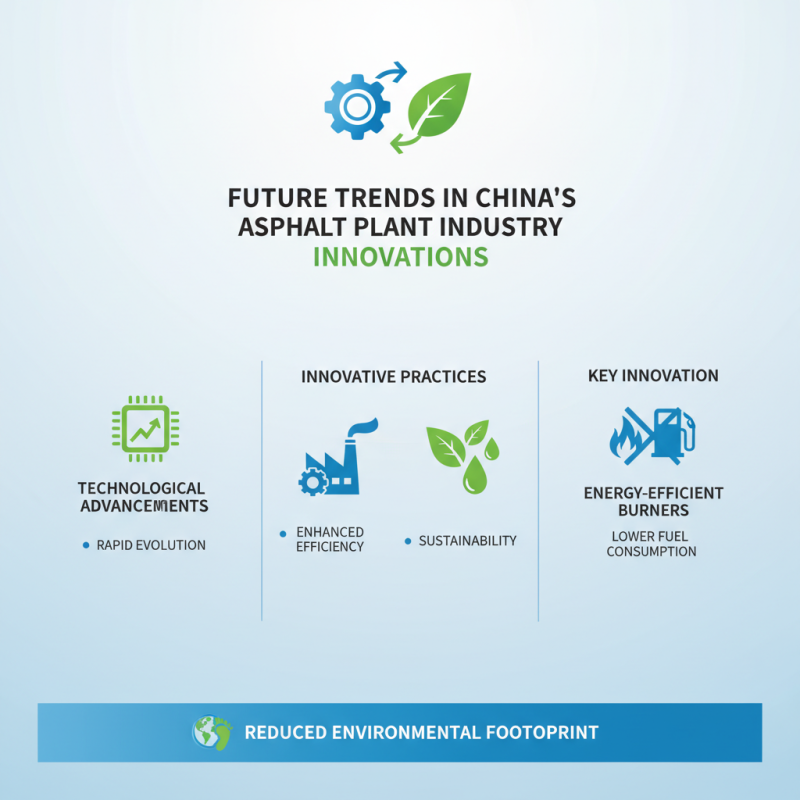 FUTURE TRENDS IN CHINA'S ASPHALT PLANT INDUSTRY
INNOVATIONS

TECHNOLOGICAL ADVANCEMENTS

• RAPID EVOLUTION

INNOVATIVE PRACTICES

• ENHANCED EFFICIENCY

• SUSTAINABILITY

KEY INNOVATION

ENERGY-EFFICIENT BURNERS

LOWER FUEL CONSUMPTION

REDUCED ENVIRONMENTAL FOOTOPRINT